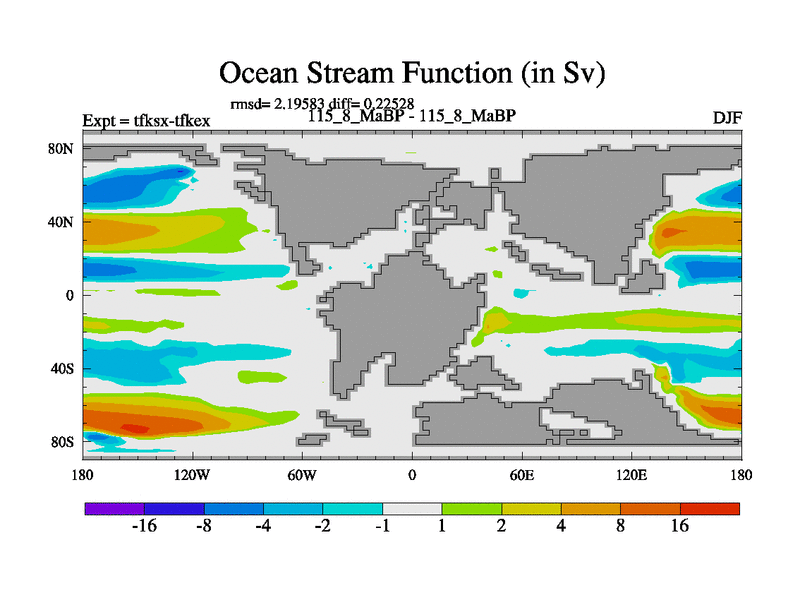 Ocean Stream Function (in Sv)

rmsd= 2.19583 diff= 0.22528

Expt = tfksx-tfkex

115_8_MaBP - 115_8_MaBP

DJF

80N
40N
0
40S
80S

180 120W 60W 0 60E 120E 180

-16 -8 -4 -2 -1 1 2 4 8 16